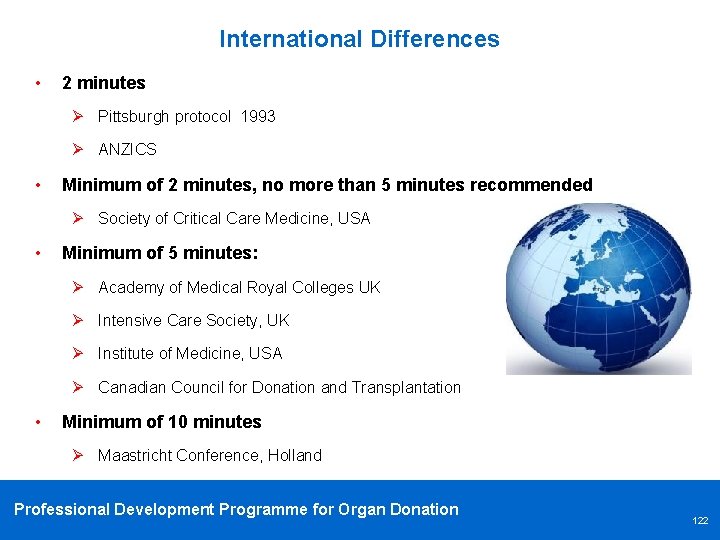 International Differences

• 2 minutes

➢ Pittsburgh protocol 1993

➢ ANZICS

• Minimum of 2 minutes, no more than 5 minutes recommended

➢ Society of Critical Care Medicine, USA

• Minimum of 5 minutes:

➢ Academy of Medical Royal Colleges UK

➢ Intensive Care Society, UK

➢ Institute of Medicine, USA

➢ Canadian Council for Donation and Transplantation

• Minimum of 10 minutes

➢ Maastricht Conference, Holland

Professional Development Programme for Organ Donation

122